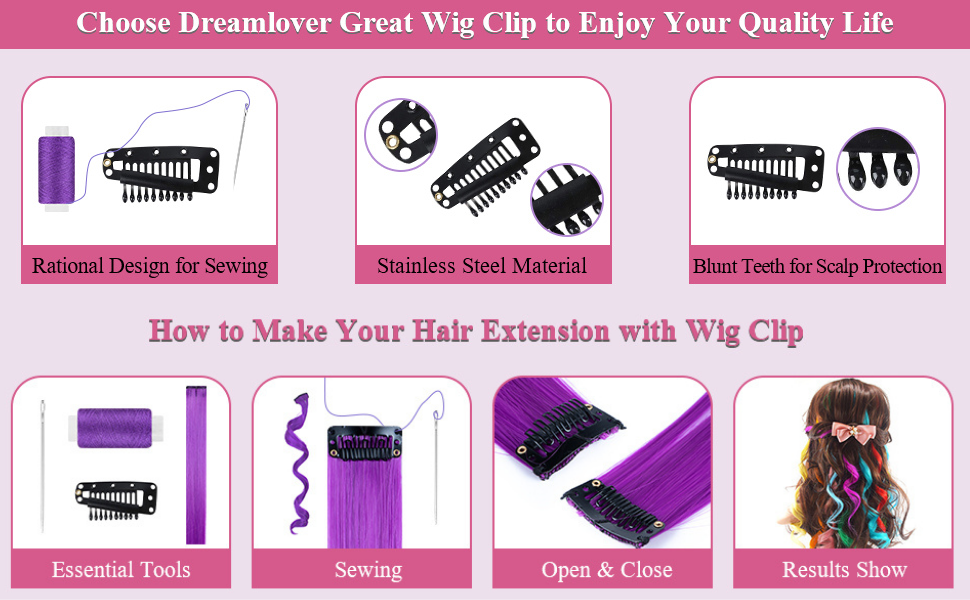 Choose Dreamlover Great Wig Clip to Enjoy Your Quality Life

Rational Design for Sewing

Stainless Steel Material

Blunt Teeth for Scalp Protection

How to Make Your Hair Extension with Wig Clip

Essential Tools

Sewing

Open & Close

Results Show